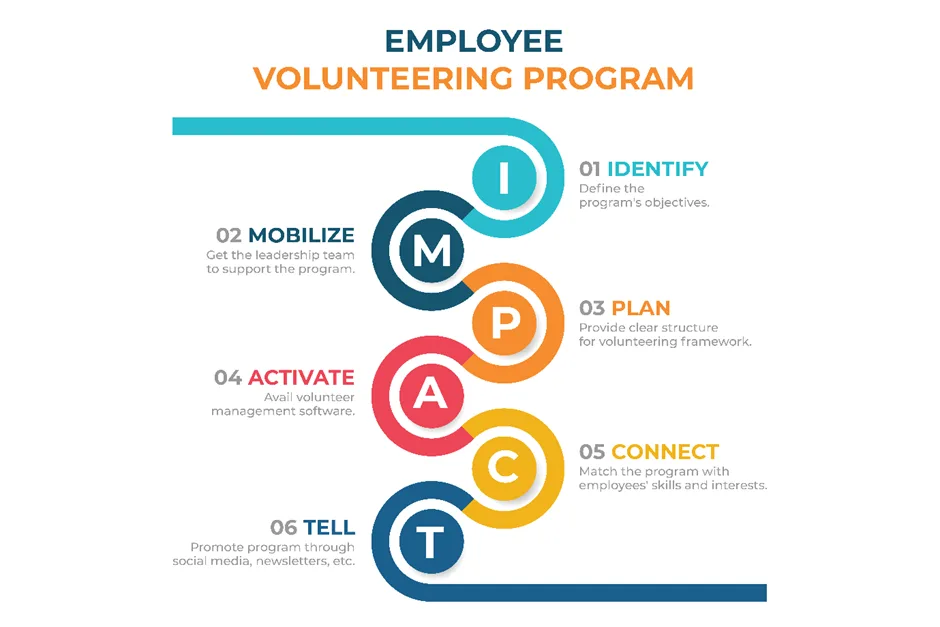 EMPLOYEE
VOLUNTEERING PROGRAM

I
01 IDENTIFY
Define the program's objectives.

M
02 MOBILIZE
Get the leadership team to support the program.

P
03 PLAN
Provide clear structure for volunteering framework.

A
04 ACTIVATE
Avail volunteer management software.

C
05 CONNECT
Match the program with employees' skills and interests.

T
06 TELL
Promote program through social media, newsletters, etc.